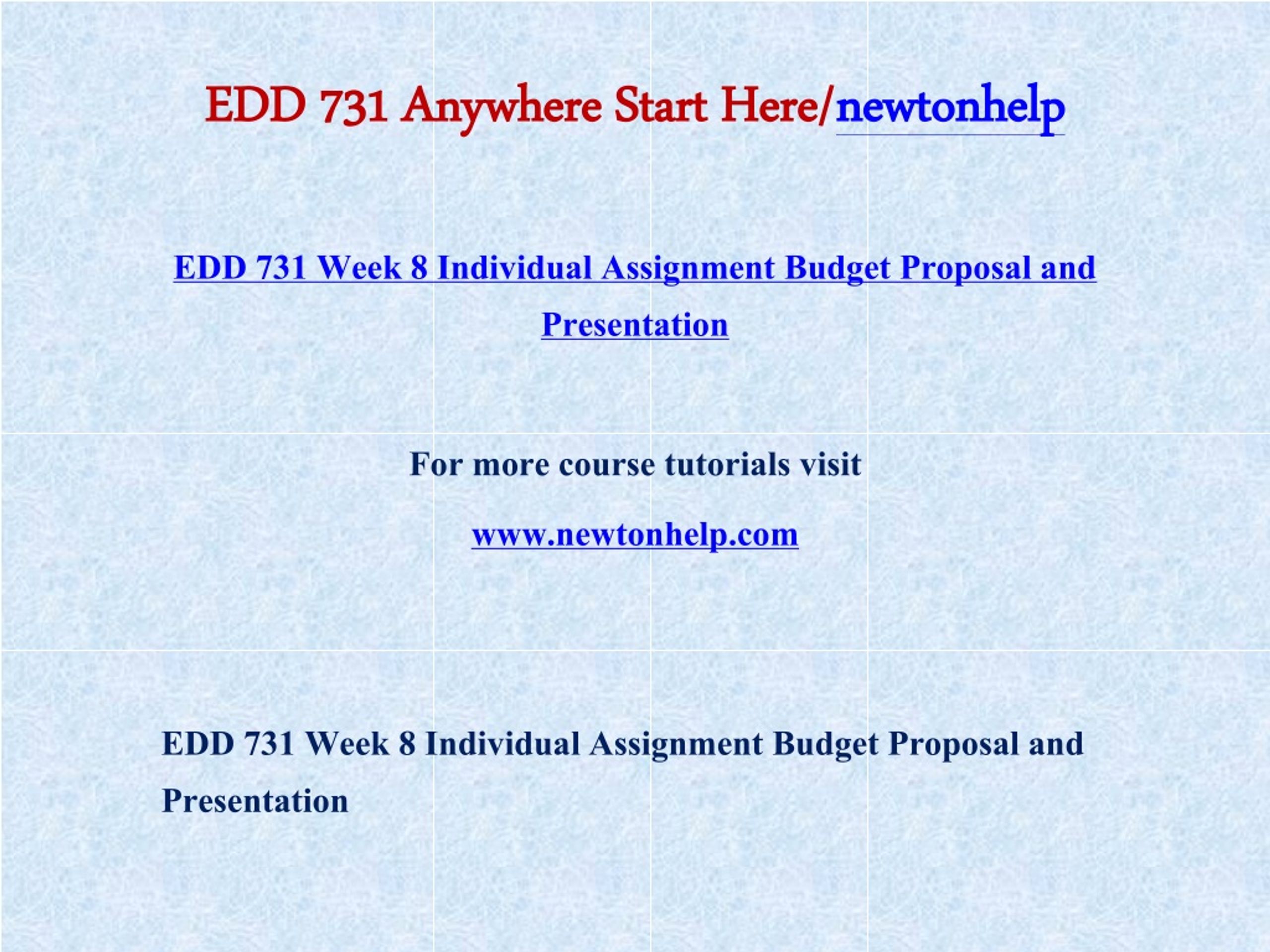 EDD 731 Anywhere Start Here/newtonhelp

EDD 731 Week 8 Individual Assignment Budget Proposal and Presentation

For more course tutorials visit

www.newtonhelp.com

EDD 731 Week 8 Individual Assignment Budget Proposal and Presentation